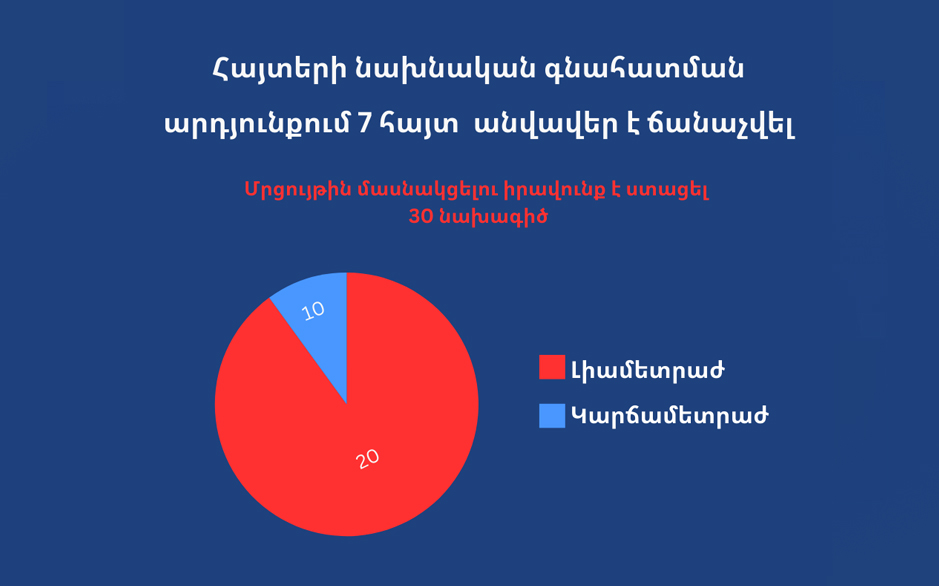 Հայտերի նախնական գնահատման արդյունքում 7 հայտ անվավեր է ճանաչվել

Մրցույթին մասնակցելու իրավունք է ստացել 30 նախագիծ

10

20

Լիամետրաժ

Կարճամետրաժ